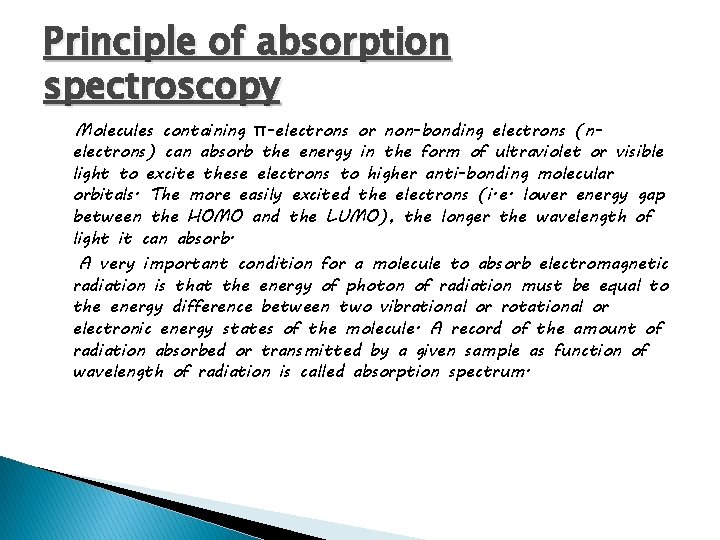 Principle of absorption spectroscopy

Molecules containing π-electrons or non-bonding electrons (n-electrons) can absorb the energy in the form of ultraviolet or visible light to excite these electrons to higher anti-bonding molecular orbitals. The more easily excited the electrons (i.e. lower energy gap between the HOMO and the LUMO), the longer the wavelength of light it can absorb.

A very important condition for a molecule to absorb electromagnetic radiation is that the energy of photon of radiation must be equal to the energy difference between two vibrational or rotational or electronic energy states of the molecule. A record of the amount of radiation absorbed or transmitted by a given sample as function of wavelength of radiation is called absorption spectrum.